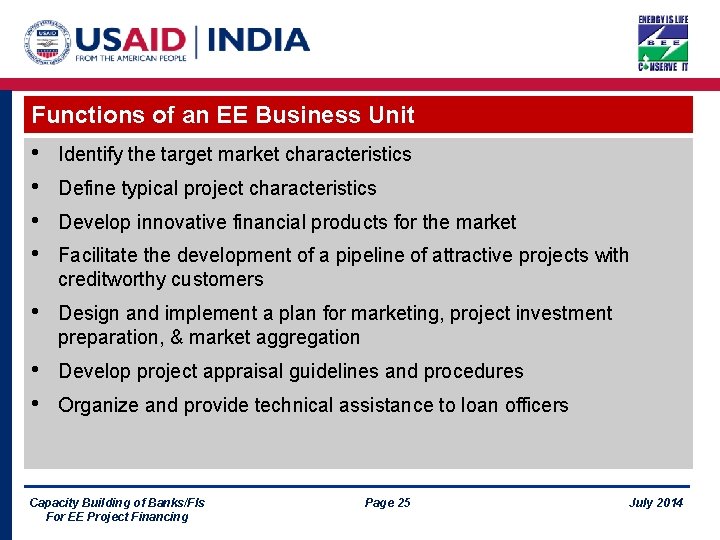 USAID | INDIA
FROM THE AMERICAN PEOPLE

ENERGY IS LIFE
BEE
CONSERVE IT

Functions of an EE Business Unit

• Identify the target market characteristics
• Define typical project characteristics
• Develop innovative financial products for the market
• Facilitate the development of a pipeline of attractive projects with creditworthy customers
• Design and implement a plan for marketing, project investment preparation, & market aggregation
• Develop project appraisal guidelines and procedures
• Organize and provide technical assistance to loan officers

Capacity Building of Banks/FIs For EE Project Financing

Page 25

July 2014